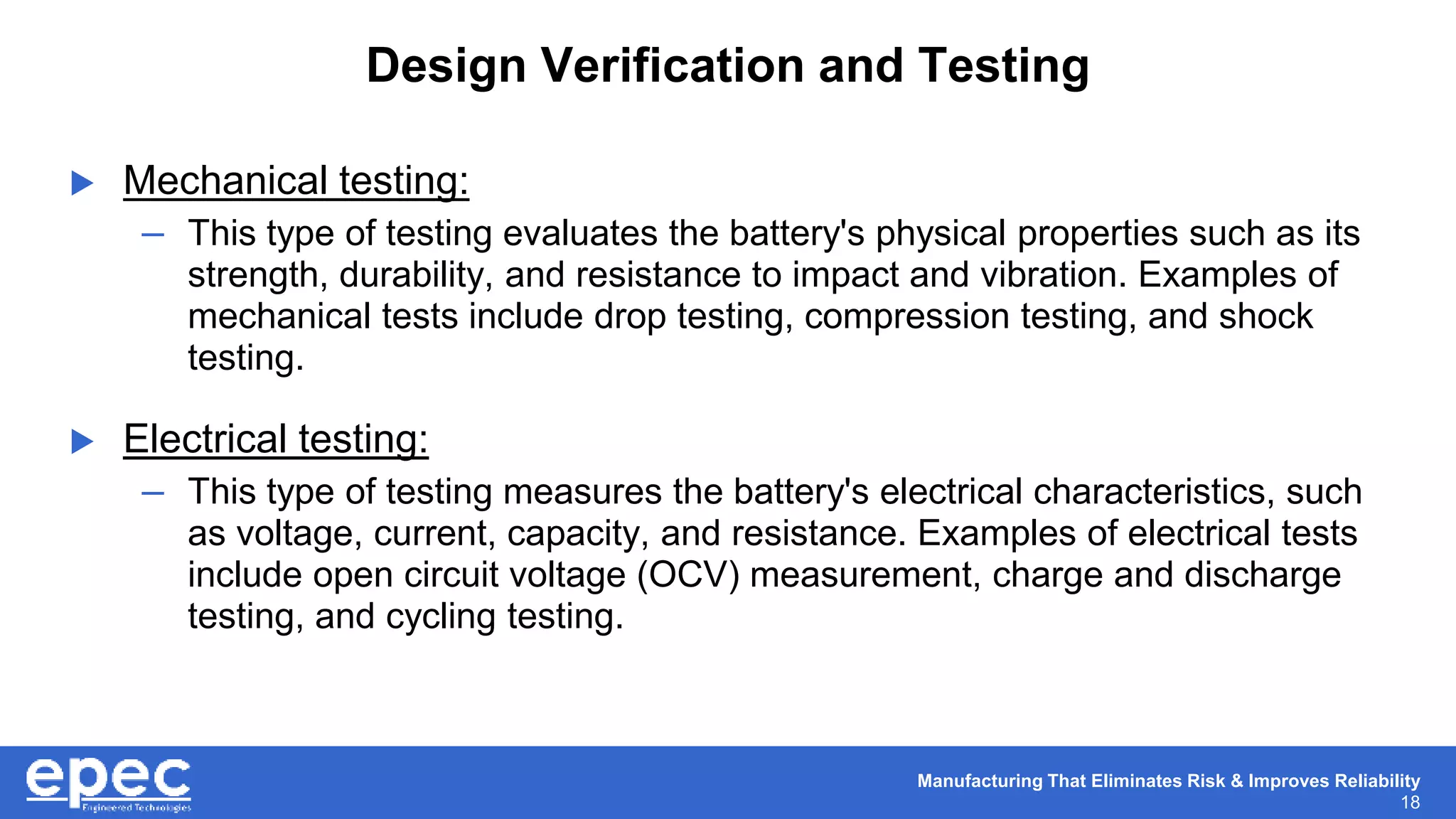 Design Verification and Testing

Mechanical testing:

– This type of testing evaluates the battery's physical properties such as its strength, durability, and resistance to impact and vibration. Examples of mechanical tests include drop testing, compression testing, and shock testing.

Electrical testing:

– This type of testing measures the battery's electrical characteristics, such as voltage, current, capacity, and resistance. Examples of electrical tests include open circuit voltage (OCV) measurement, charge and discharge testing, and cycling testing.

epec Engineered Technologies

Manufacturing That Eliminates Risk & Improves Reliability
18